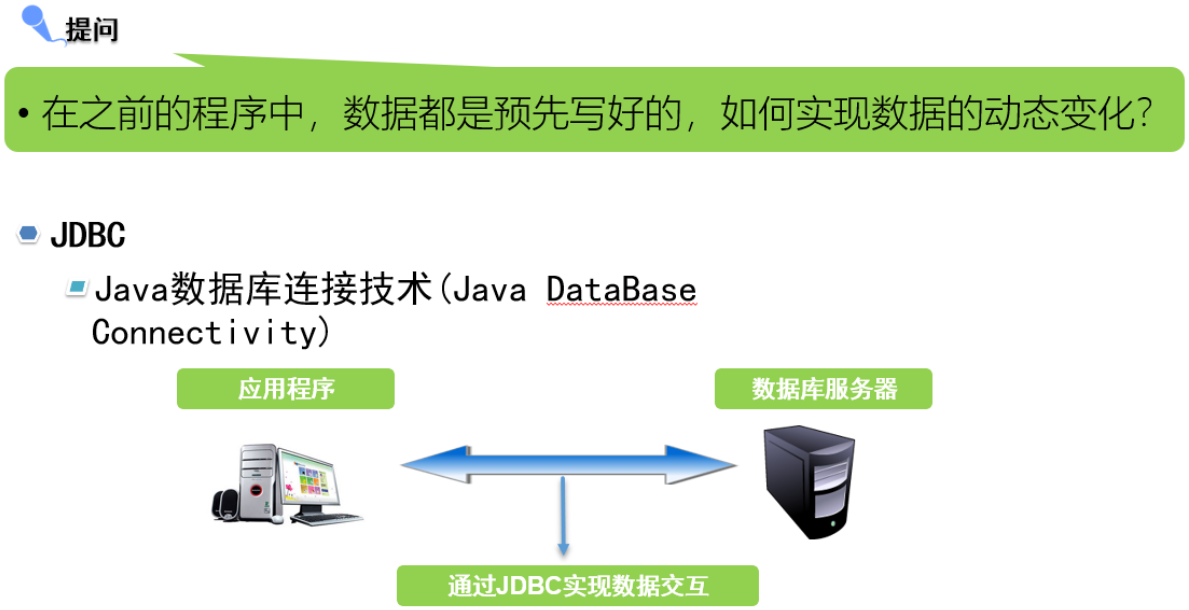 提问

• 在之前的程序中，数据都是预先写好的，如何实现数据的动态变化？

JDBC

Java数据库连接技术(Java DataBase Connectivity)

应用程序

数据库服务器

通过JDBC实现数据交互